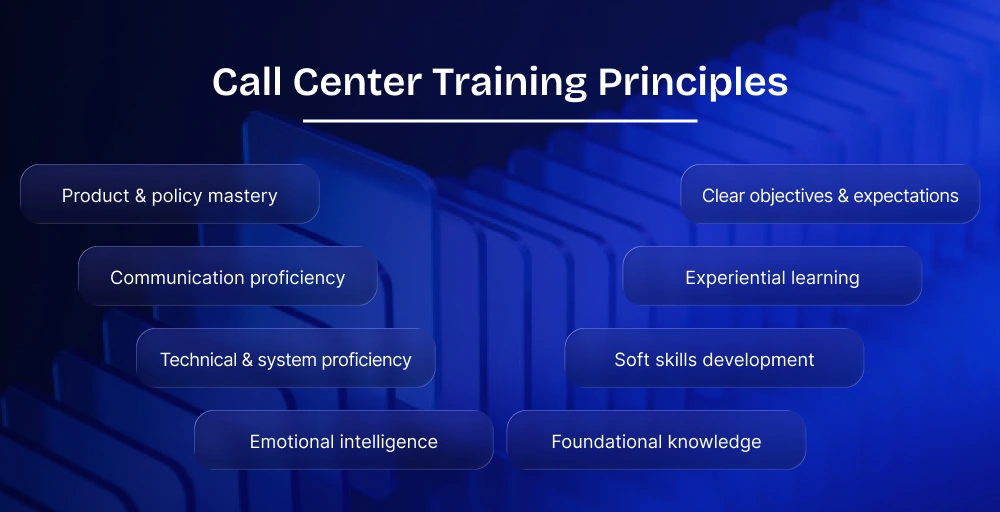 Call Center Training Principles

Product & policy mastery

Communication proficiency

Technical & system proficiency

Emotional intelligence

Clear objectives & expectations

Experiential learning

Soft skills development

Foundational knowledge